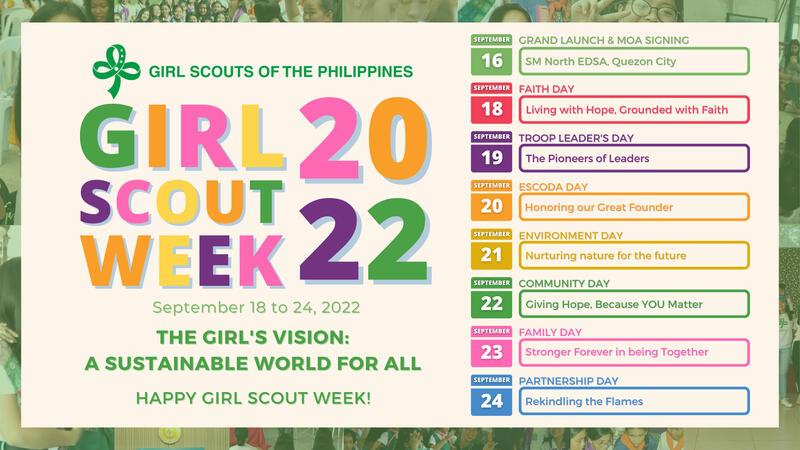 GIRL SCOUTS OF THE PHILIPPINES

GIRL SCOUT WEEK 2022

September 18 to 24, 2022

THE GIRL'S VISION:
A SUSTAINABLE WORLD FOR ALL

HAPPY GIRL SCOUT WEEK!

SEPTEMBER 16 GRAND LAUNCH & MOA SIGNING
SM North EDSA, Quezon City

SEPTEMBER 18 FAITH DAY
Living with Hope, Grounded with Faith

SEPTEMBER 19 TROOP LEADER'S DAY
The Pioneers of Leaders

SEPTEMBER 20 ESCODA DAY
Honoring our Great Founder

SEPTEMBER 21 ENVIRONMENT DAY
Nurturing nature for the future

SEPTEMBER 22 COMMUNITY DAY
Giving Hope, Because YOU Matter

SEPTEMBER 23 FAMILY DAY
Stronger Forever in being Together

SEPTEMBER 24 PARTNERSHIP DAY
Rekindling the Flames